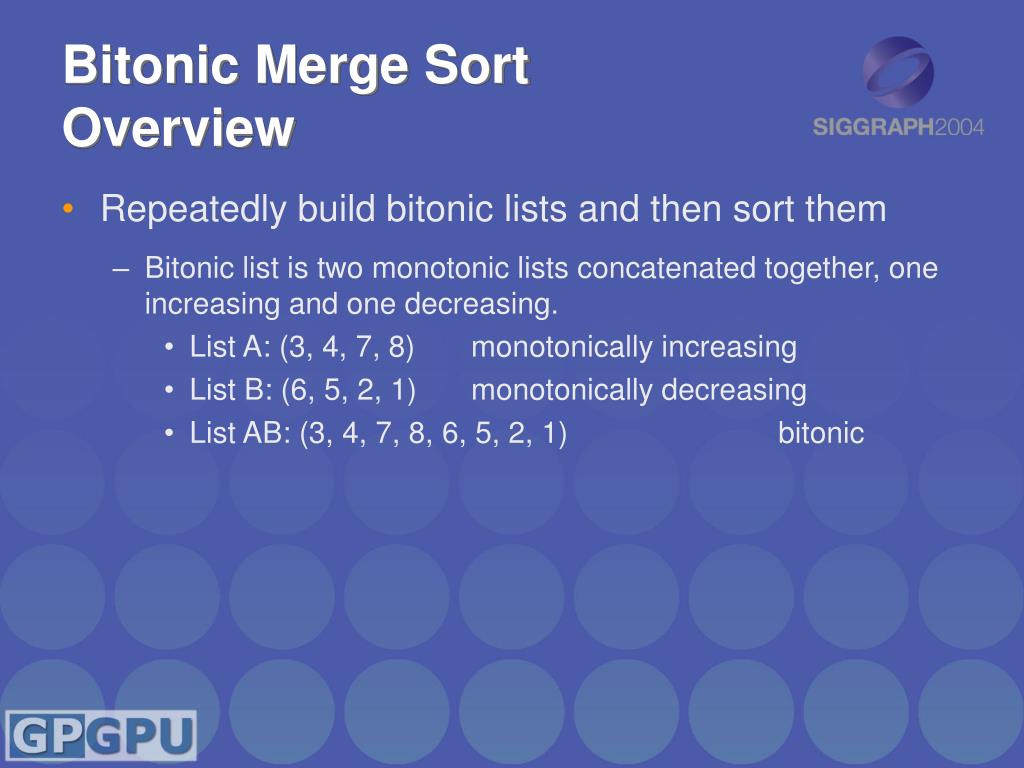 Bitonic Merge Sort Overview

SIGGRAPH2004

• Repeatedly build bitonic lists and then sort them

– Bitonic list is two monotonic lists concatenated together, one increasing and one decreasing.

• List A: (3, 4, 7, 8) monotonically increasing

• List B: (6, 5, 2, 1) monotonically decreasing

• List AB: (3, 4, 7, 8, 6, 5, 2, 1) bitonic

GPGPU